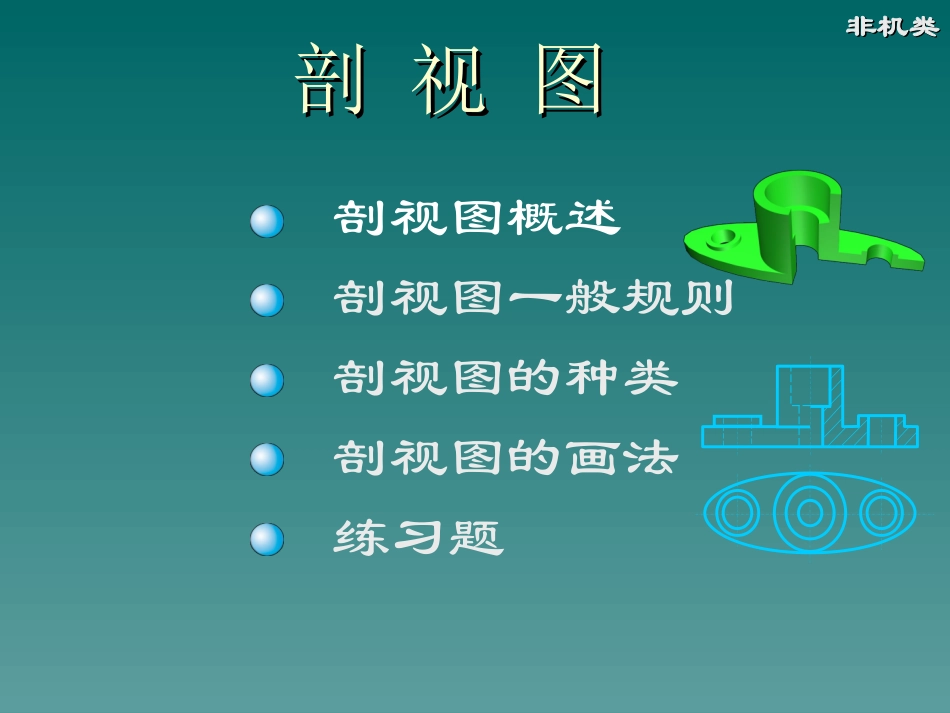 非机类

剖 视 图

剖视图概述

剖视图一般规则

剖视图的种类

剖视图的画法

练习题